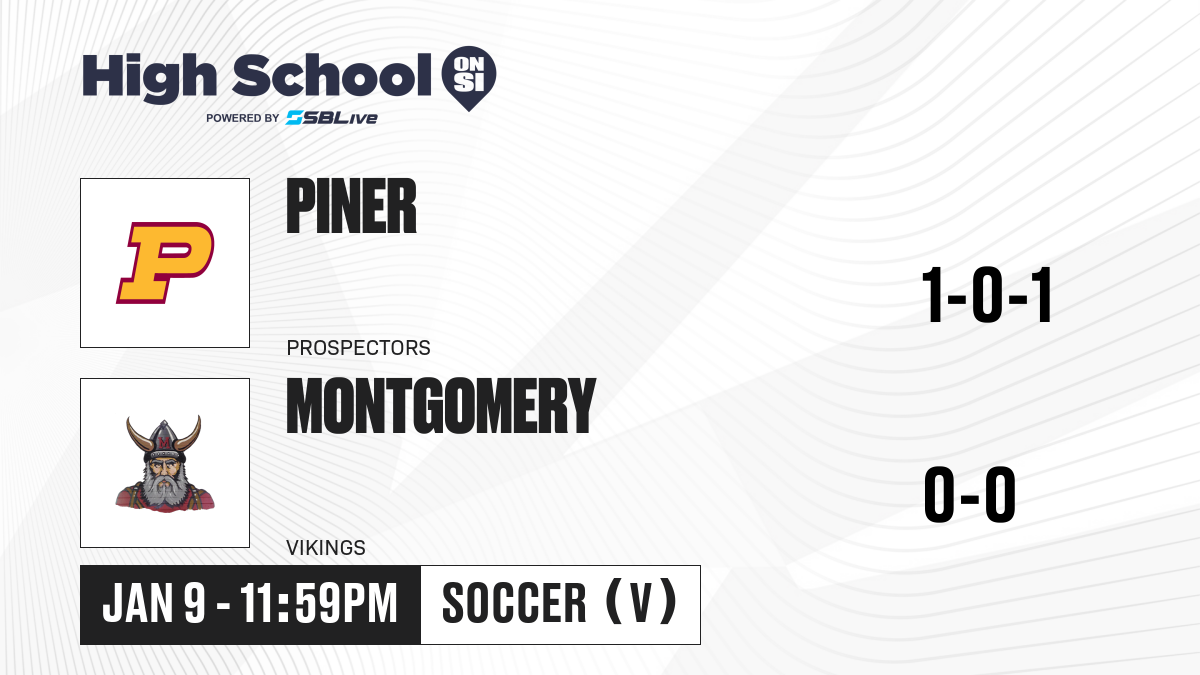 High School ON SI
POWERED BY SBLive

P

PINER

PROSPECTORS

1-0-1

M

MONTGOMERY

VIKINGS

0-0

JAN 9 - 11:59PM

SOCCER (V)